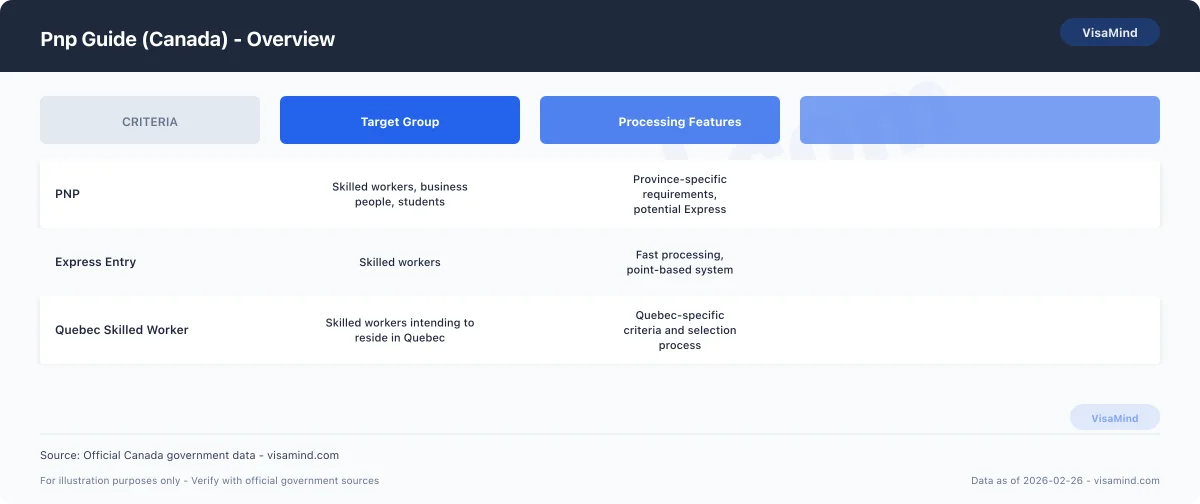 Pnp Guide (Canada) - Overview

VisaMind

| CRITERIA | Target Group | Processing Features | |
|---|---|---|---|
| PNP | Skilled workers, business people, students | Province-specific requirements, potential Express | |
| Express Entry | Skilled workers | Fast processing, point-based system | |
| Quebec Skilled Worker | Skilled workers intending to reside in Quebec | Quebec-specific criteria and selection process | |

VisaMind

Source: Official Canada government data - visamind.com

For illustration purposes only - Verify with official government sources

Data as of 2026-02-26 - visamind.com